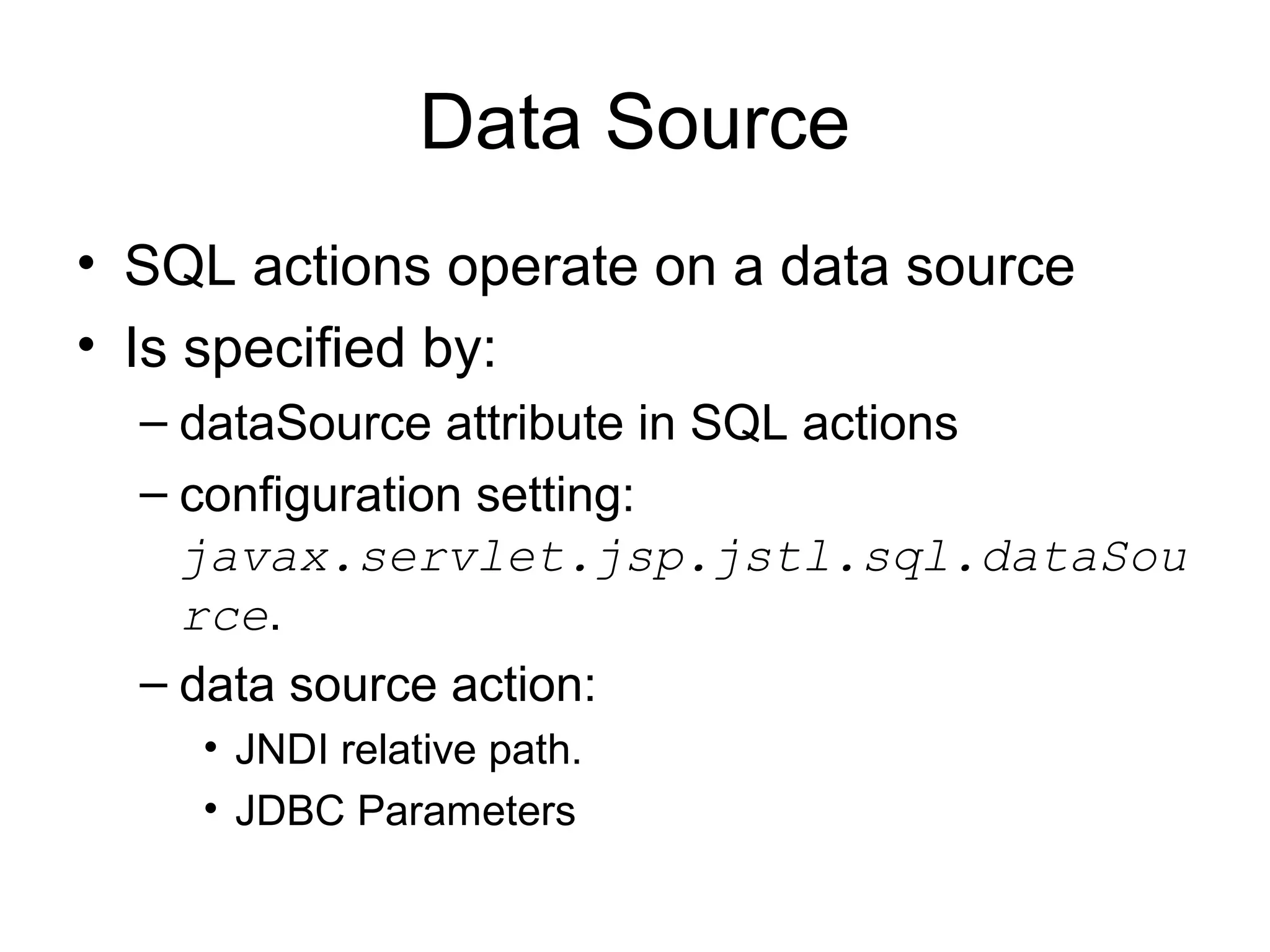 Data Source

• SQL actions operate on a data source
• Is specified by:
– dataSource attribute in SQL actions
– configuration setting: javax.servlet.jsp.jstl.sql.dataSource.
– data source action:
• JNDI relative path.
• JDBC Parameters